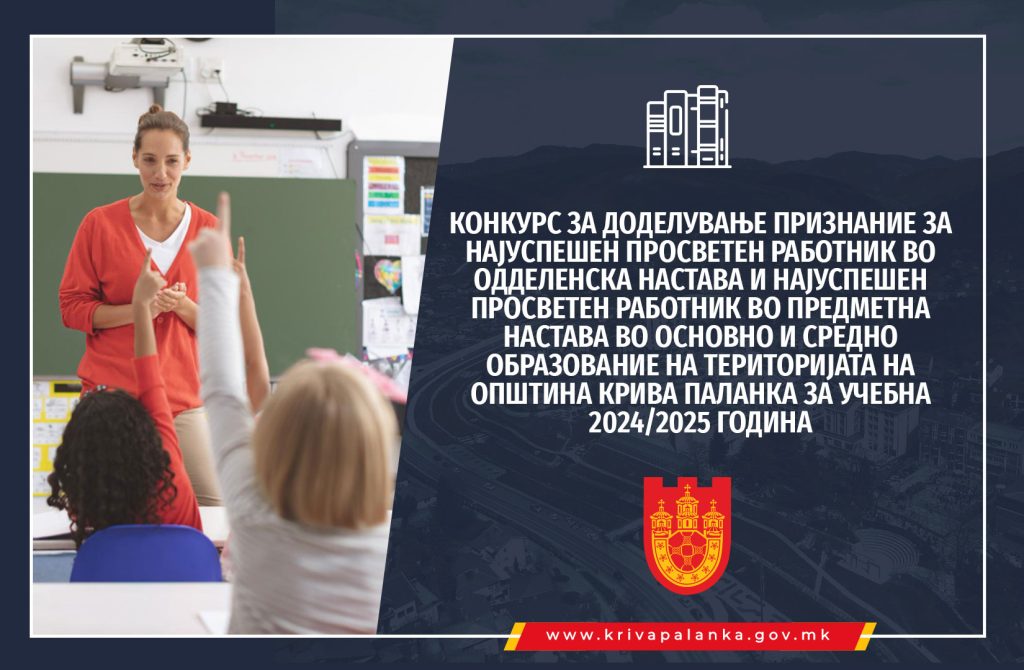 КОНКУРС ЗА ДОДЕЛУВАЊЕ ПРИЗНАНИЕ ЗА НАЈУСПЕШЕН ПРОСВЕТЕН РАБОТНИК ВО ОДДЕЛЕНСКА НАСТАВА И НАЈУСПЕШЕН ПРОСВЕТЕН РАБОТНИК ВО ПРЕДМЕТНА НАСТАВА ВО ОСНОВНО И СРЕДНО ОБРАЗОВАНИЕ НА ТЕРИТОРИЈАТА НА ОПШТИНА КРИВА ПАЛАНКА ЗА УЧЕБНА 2024/2025 ГОДИНА

www.krivapalanka.gov.mk